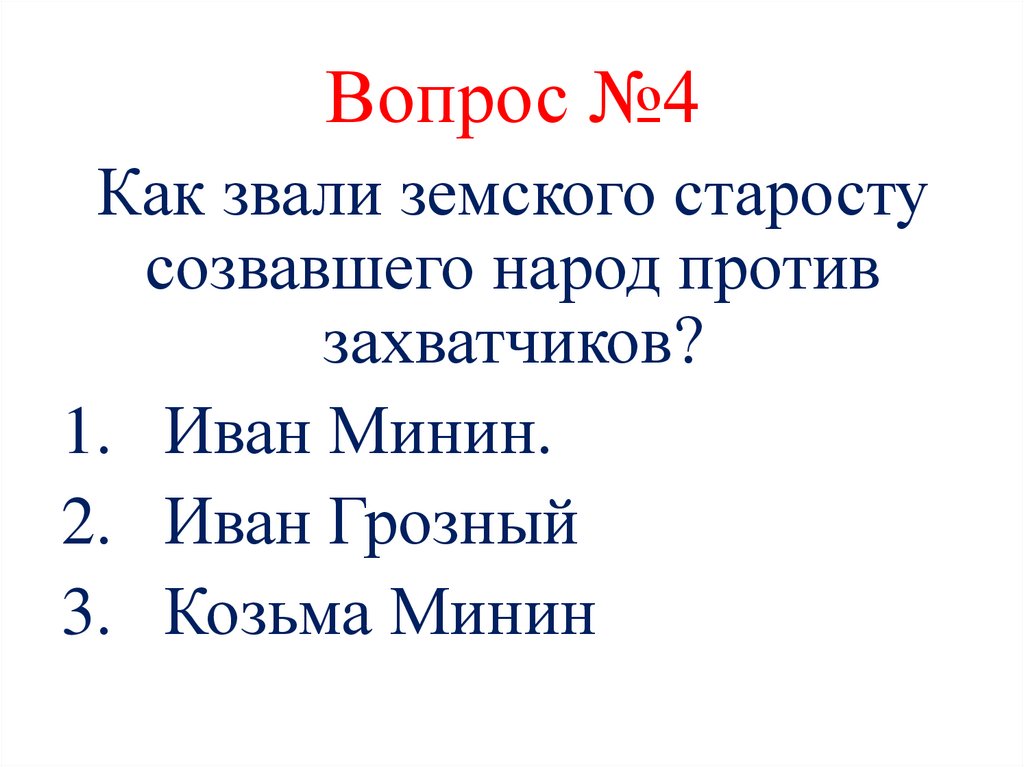 Вопрос №4

Как звали земского старосту созвавшего народ против захватчиков?

1. Иван Минин.
2. Иван Грозный
3. Козьма Минин